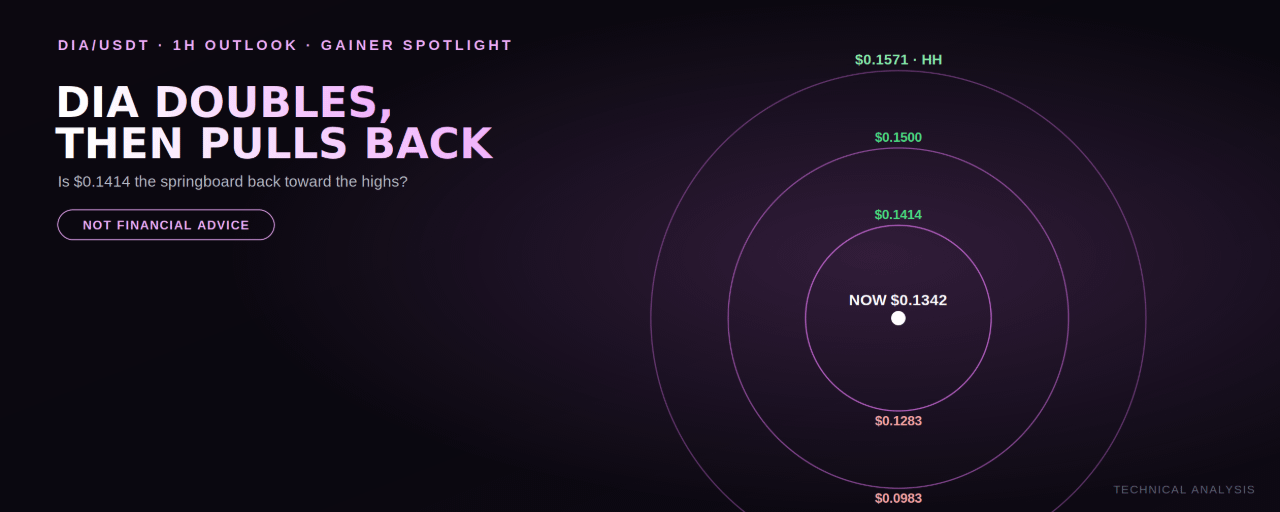 DIA/USDT · 1H OUTLOOK · GAINER SPOTLIGHT

DIA DOUBLES, THEN PULLS BACK

Is $0.1414 the springboard back toward the highs?

NOT FINANCIAL ADVICE

$0.1571 · HH

$0.1500

$0.1414

NOW $0.1342

$0.1283

$0.0983

TECHNICAL ANALYSIS